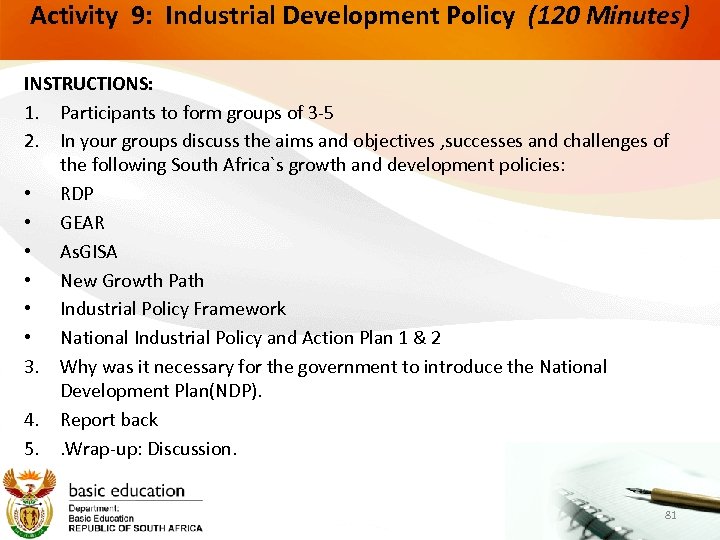 Activity 9: Industrial Development Policy (120 Minutes)

INSTRUCTIONS:

1. Participants to form groups of 3-5
2. In your groups discuss the aims and objectives ,successes and challenges of the following South Africa`s growth and development policies:

• RDP
• GEAR
• AsGISA
• New Growth Path
• Industrial Policy Framework
• National Industrial Policy and Action Plan 1 & 2

3. Why was it necessary for the government to introduce the National Development Plan(NDP).
4. Report back
5. .Wrap-up: Discussion.

basic education
Department:
Basic Education
REPUBLIC OF SOUTH AFRICA

81